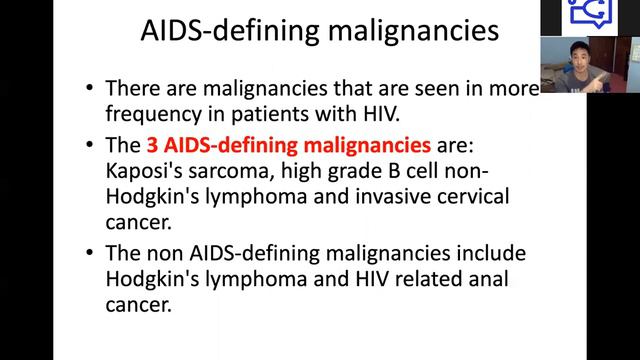 AIDS-defining malignancies

• There are malignancies that are seen in more frequency in patients with HIV.

• The 3 AIDS-defining malignancies are: Kaposi's sarcoma, high grade B cell non-Hodgkin's lymphoma and invasive cervical cancer.

• The non AIDS-defining malignancies include Hodgkin's lymphoma and HIV related anal cancer.